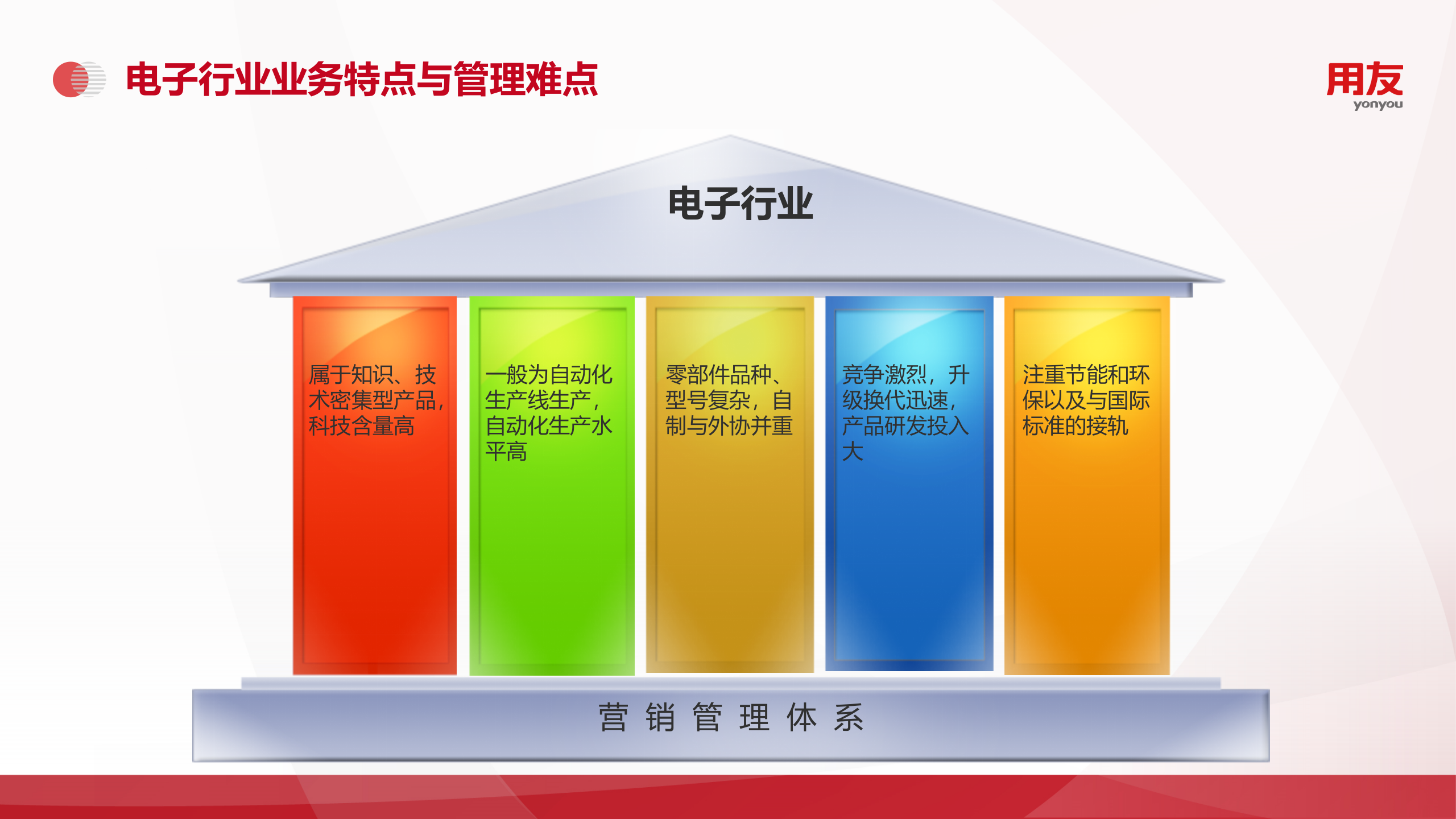 电子行业业务特点与管理难点

用友
yonyou

电子行业

属于知识、技术密集型产品，科技含量高

一般为自动化生产线生产，自动化生产水平高

零部件品种、型号复杂，自制与外协并重

竞争激烈，升级换代迅速，产品研发投入大

注重节能和环保以及与国际标准的接轨

营 销 管 理 体 系